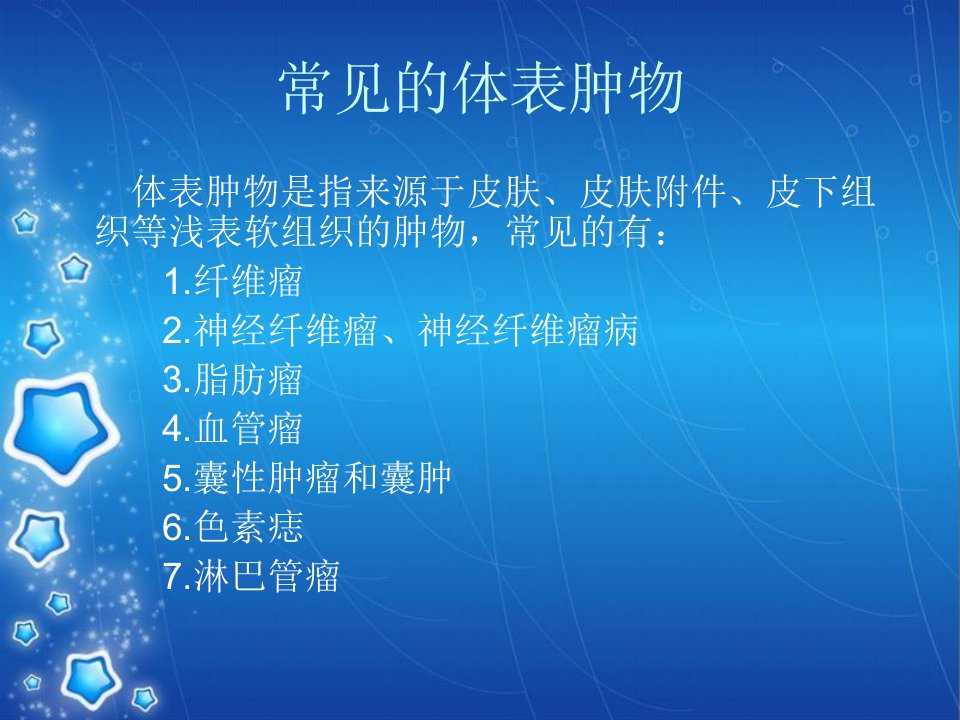 常见的体表肿物

体表肿物是指来源于皮肤、皮肤附件、皮下组织等浅表软组织的肿物，常见的有：

1.纤维瘤
2.神经纤维瘤、神经纤维瘤病
3.脂肪瘤
4.血管瘤
5.囊性肿瘤和囊肿
6.色素痣
7.淋巴管瘤